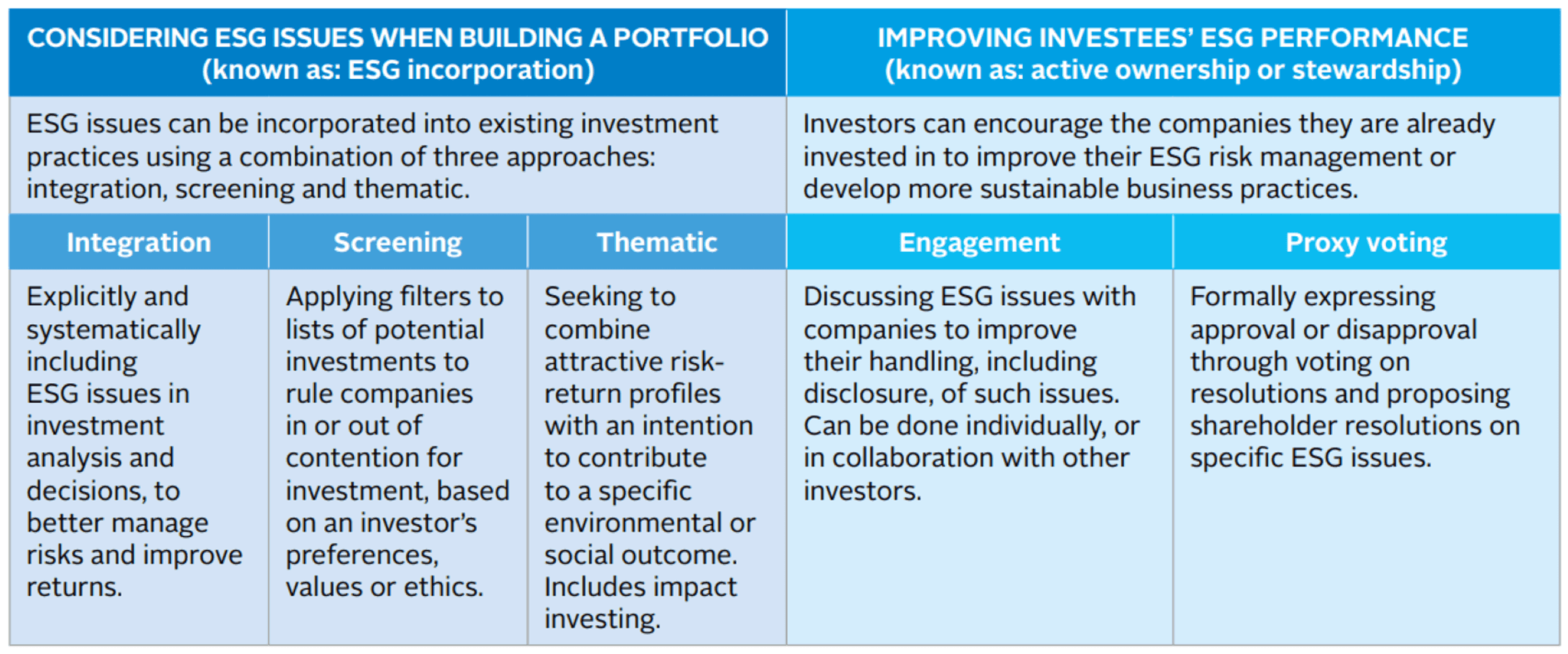 | CONSIDERING ESG ISSUES WHEN BUILDING A PORTFOLIO (known as: ESG incorporation) | | | IMPROVING INVESTEES' ESG PERFORMANCE (known as: active ownership or stewardship) | |
|---|---|---|---|---|
| ESG issues can be incorporated into existing investment practices using a combination of three approaches: integration, screening and thematic. | | | Investors can encourage the companies they are already invested in to improve their ESG risk management or develop more sustainable business practices. | |
| Integration | Screening | Thematic | Engagement | Proxy voting |
| Explicitly and systematically including ESG issues in investment analysis and decisions, to better manage risks and improve returns. | Applying filters to lists of potential investments to rule companies in or out of contention for investment, based on an investor's preferences, values or ethics. | Seeking to combine attractive risk-return profiles with an intention to contribute to a specific environmental or social outcome. Includes impact investing. | Discussing ESG issues with companies to improve their handling, including disclosure, of such issues. Can be done individually, or in collaboration with other investors. | Formally expressing approval or disapproval through voting on resolutions and proposing shareholder resolutions on specific ESG issues. |